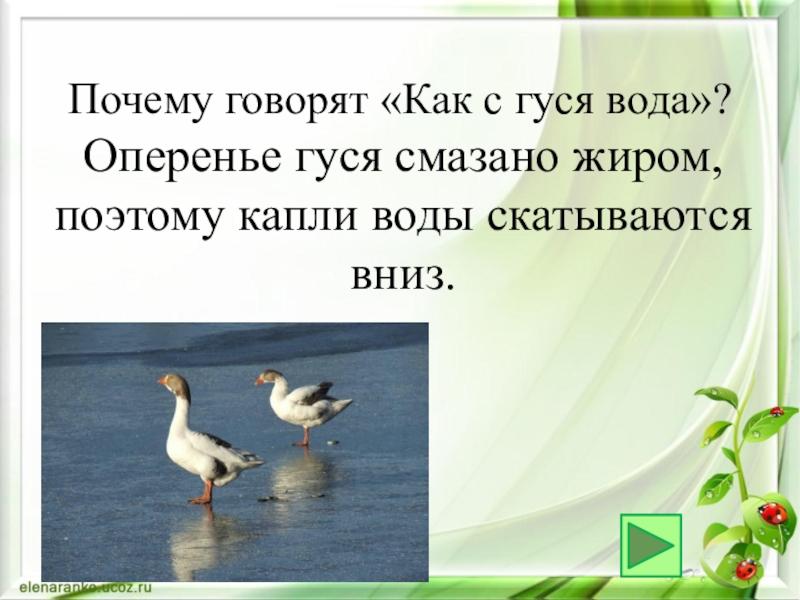 Почему говорят «Как с гуся вода»?
Оперенье гуся смазано жиром, поэтому капли воды скатываются вниз.

elenaranko.ucoz.ru